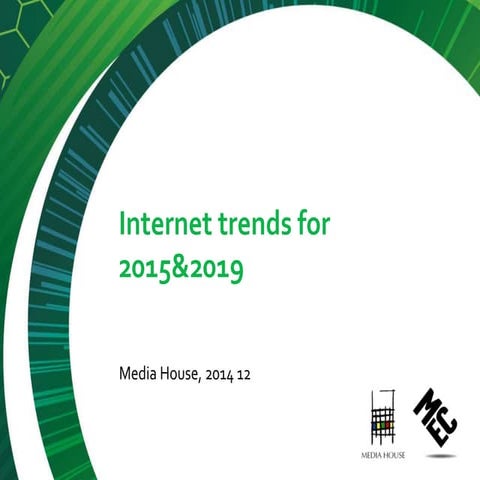 Internet trends for 2015&2019

Media House, 2014 12

MEDIA HOUSE

MEC